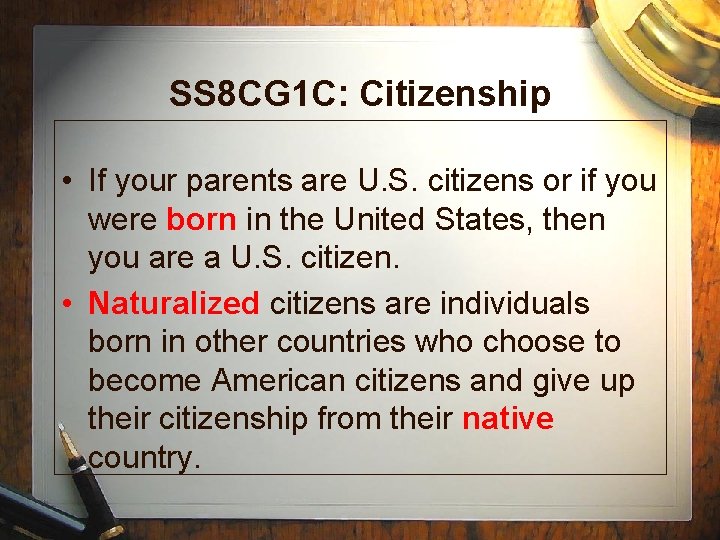 SS8CG1C: Citizenship

• If your parents are U.S. citizens or if you were born in the United States, then you are a U.S. citizen.

• Naturalized citizens are individuals born in other countries who choose to become American citizens and give up their citizenship from their native country.